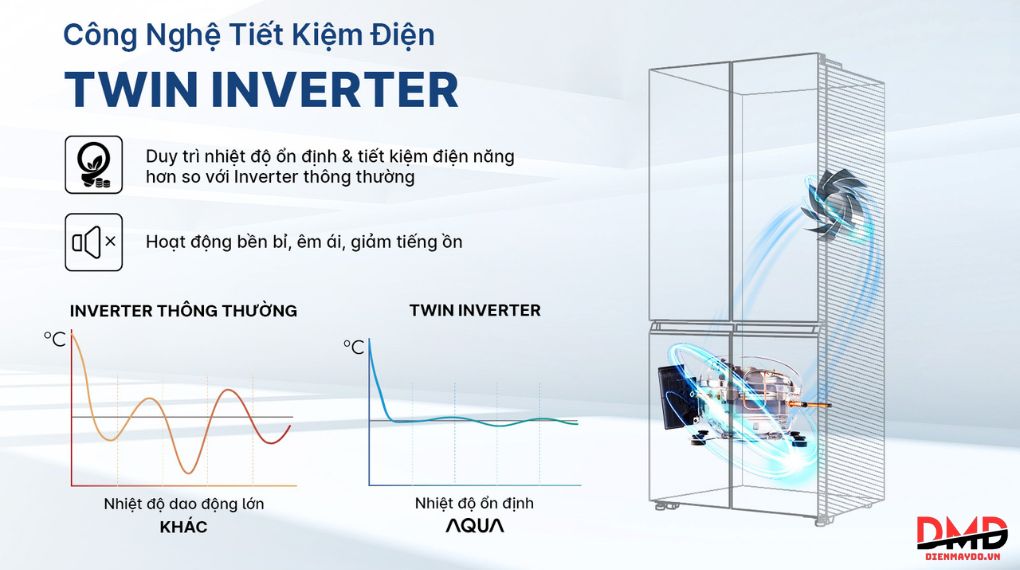 Công Nghệ Tiết Kiệm Điện

TWIN INVERTER

Duy trì nhiệt độ ổn định & tiết kiệm điện năng hơn so với Inverter thông thường

Hoạt động bền bỉ, êm ái, giảm tiếng ồn

INVERTER THÔNG THƯỜNG

°C

Nhiệt độ dao động lớn

KHÁC

TWIN INVERTER

°C

Nhiệt độ ổn định

AQUA

DMD
DIENMAYDO.VN